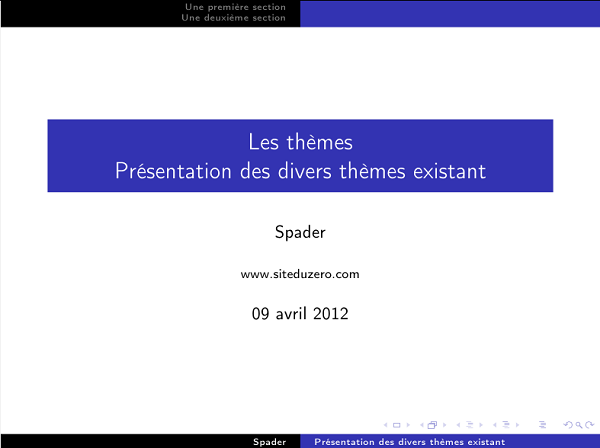 Une première section
Une deuxième section

Les thèmes
Présentation des divers thèmes existant

Spader

www.siteduzero.com

09 avril 2012

Spader Présentation des divers thèmes existant